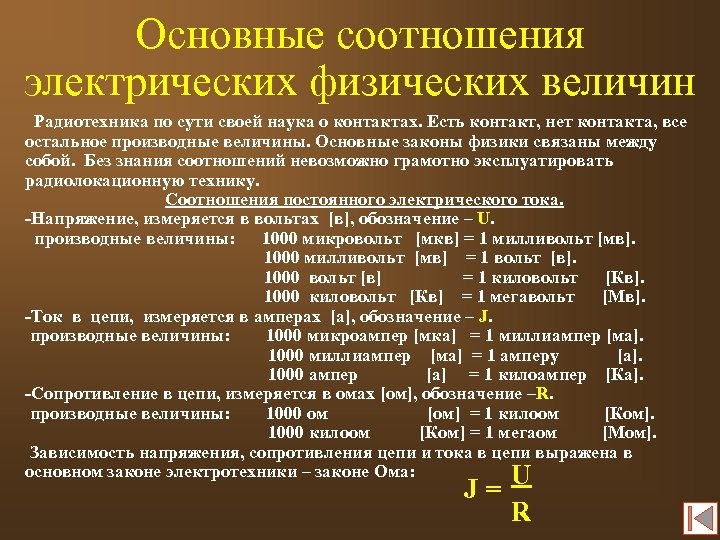 Основные соотношения электрических физических величин

Радиотехника по сути своей наука о контактах. Есть контакт, нет контакта, все остальное производные величины. Основные законы физики связаны между собой. Без знания соотношений невозможно грамотно эксплуатировать радиолокационную технику.

Соотношения постоянного электрического тока.

-Напряжение, измеряется в вольтах [в], обозначение – U.
производные величины: 1000 микровольт [мкв] = 1 милливольт [мв].
1000 милливольт [мв] = 1 вольт [в].
1000 вольт [в] = 1 киловольт [Кв].
1000 киловольт [Кв] = 1 мегавольт [Мв].

-Ток в цепи, измеряется в амперах [а], обозначение – J.
производные величины: 1000 микроампер [мка] = 1 миллиампер [ма].
1000 миллиампер [ма] = 1 амперу [а].
1000 ампер [а] = 1 килоампер [Ка].

-Сопротивление в цепи, измеряется в омах [ом], обозначение –R.
производные величины: 1000 ом [ом] = 1 килоом [Ком].
1000 килоом [Ком] = 1 мегаом [Мом].

Зависимость напряжения, сопротивления цепи и тока в цепи выражена в основном законе электротехники – законе Ома:

$J = \frac{U}{R}$